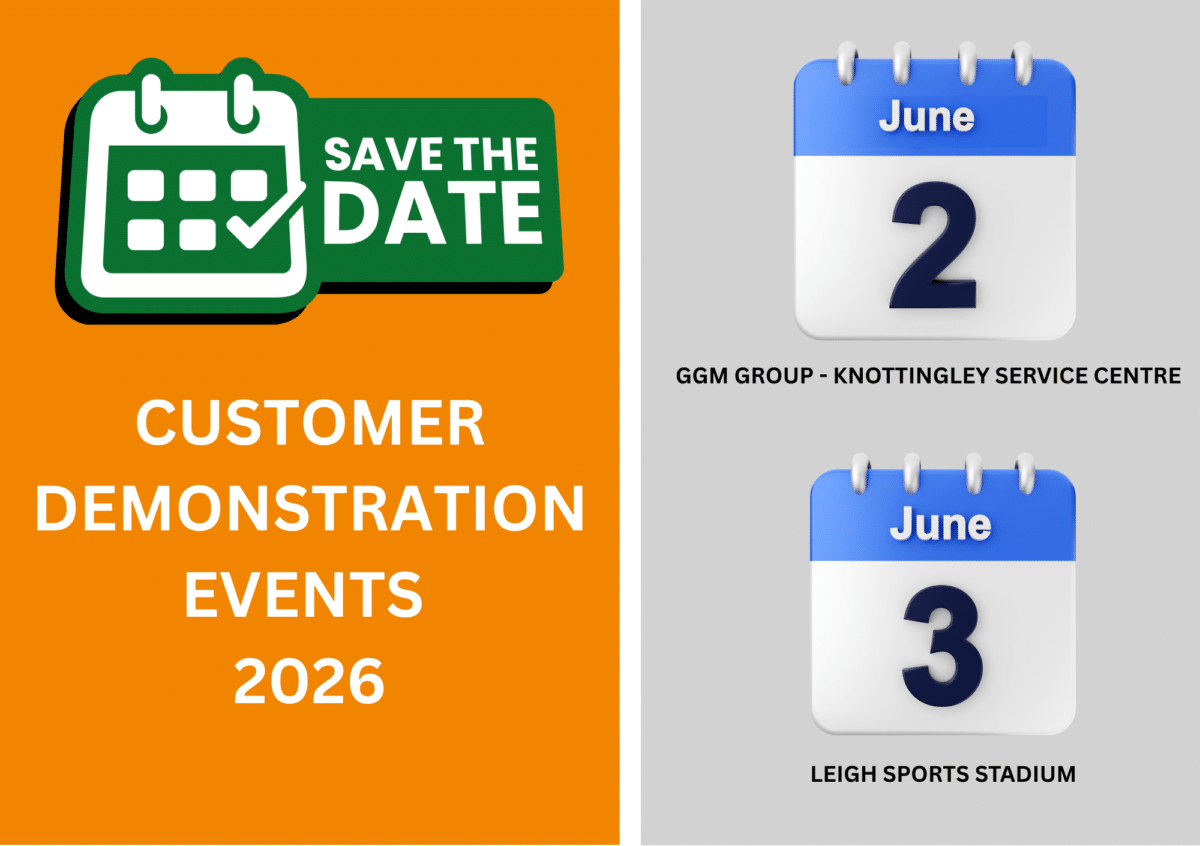 SAVE THE DATE

CUSTOMER DEMONSTRATION EVENTS 2026

June
2

GGM GROUP - KNOTTINGLEY SERVICE CENTRE

June
3

LEIGH SPORTS STADIUM